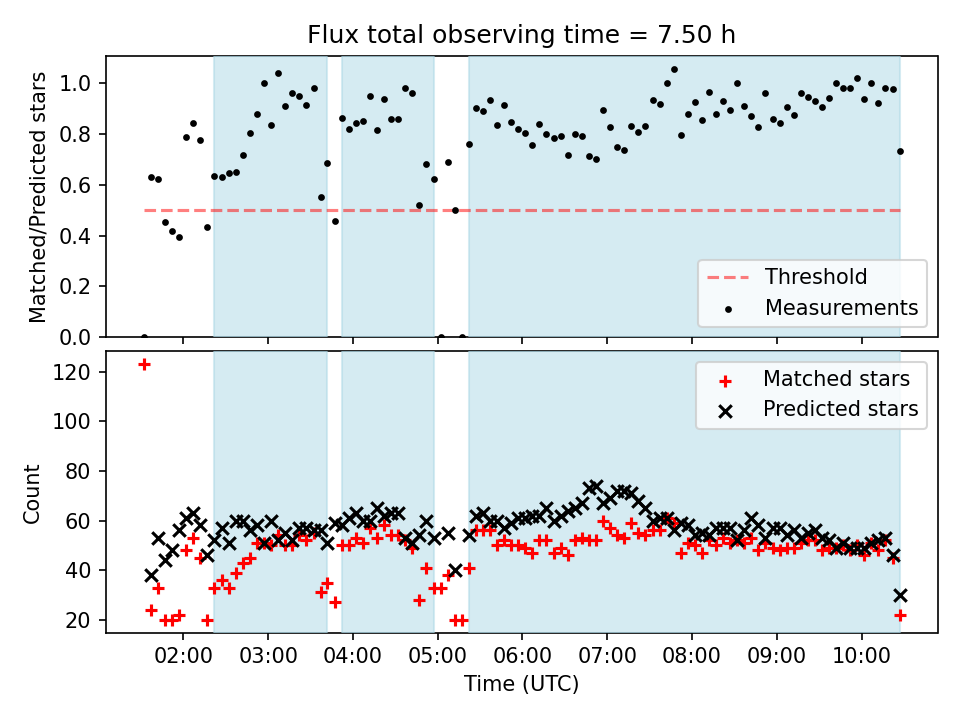 Flux total observing time = 7.50 h

Matched/Predicted stars

1.0
0.8
0.6
0.4
0.2
0.0

Threshold
Measurements

Count

120
100
80
60
40
20

Matched stars
Predicted stars

02:00
03:00
04:00
05:00
06:00
07:00
08:00
09:00
10:00

Time (UTC)